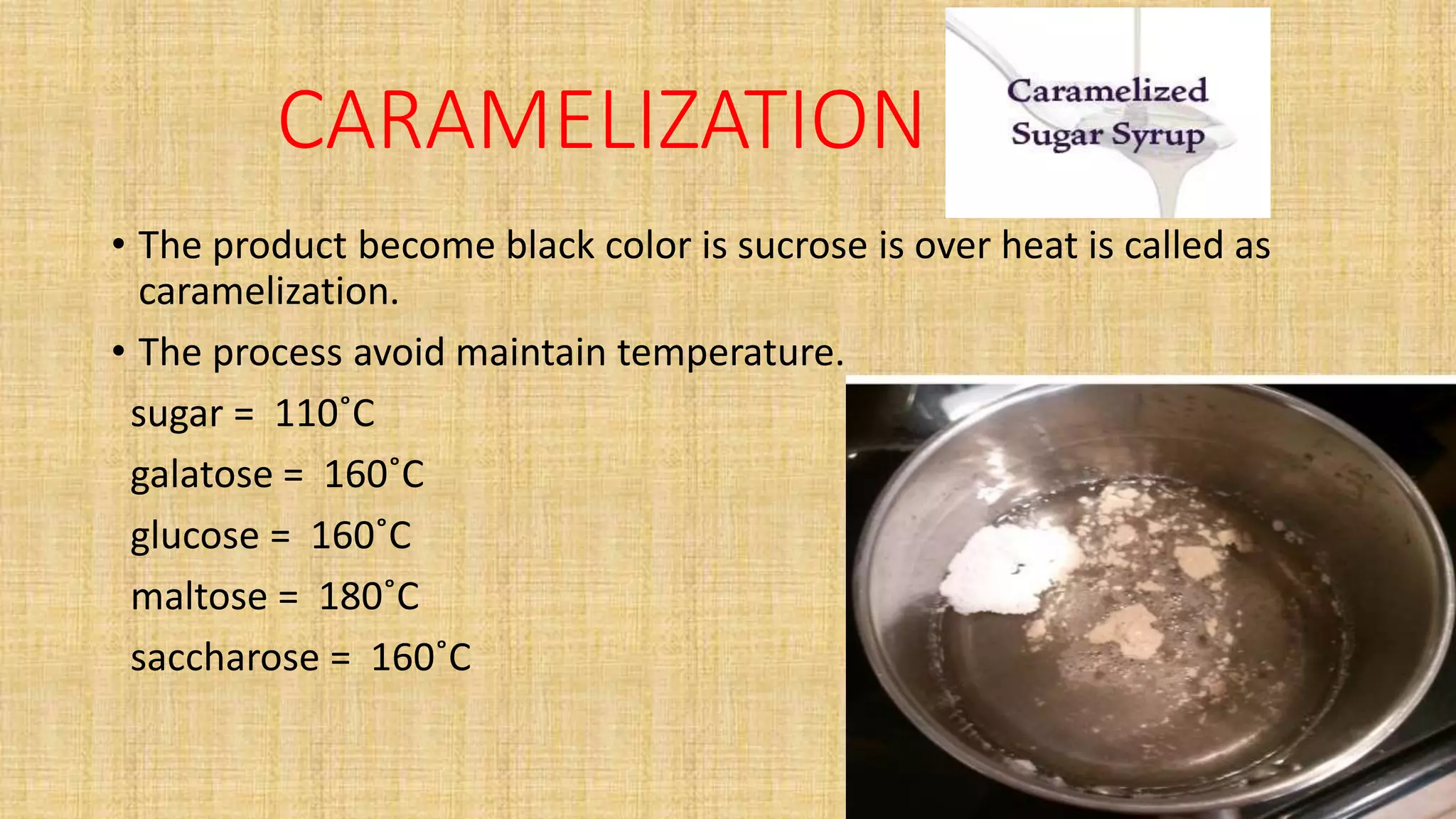 CARAMELIZATION

Caramelized Sugar Syrup

• The product become black color is sucrose is over heat is called as caramelization.

• The process avoid maintain temperature.

sugar = 110˚C

galatose = 160˚C

glucose = 160˚C

maltose = 180˚C

saccharose = 160˚C